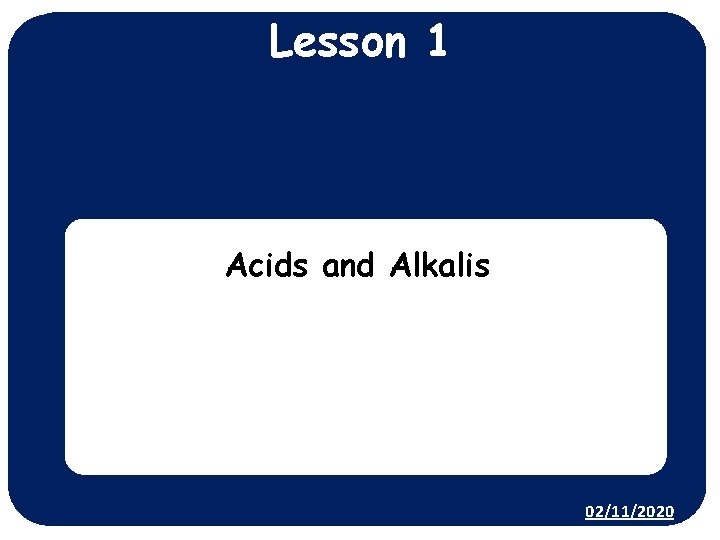 Lesson 1

Acids and Alkalis

02/11/2020